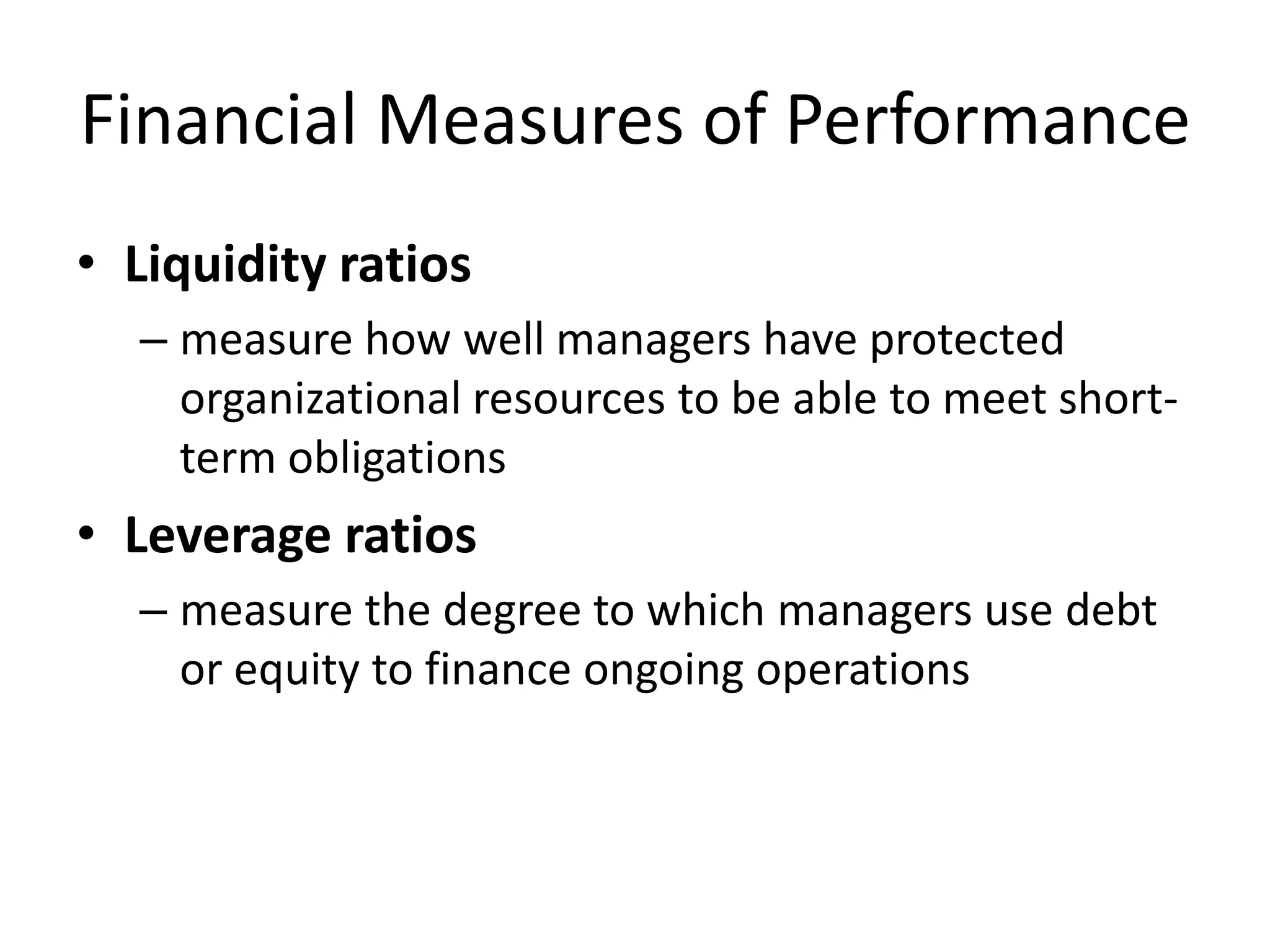 Financial Measures of Performance

• Liquidity ratios

– measure how well managers have protected organizational resources to be able to meet short-term obligations

• Leverage ratios

– measure the degree to which managers use debt or equity to finance ongoing operations